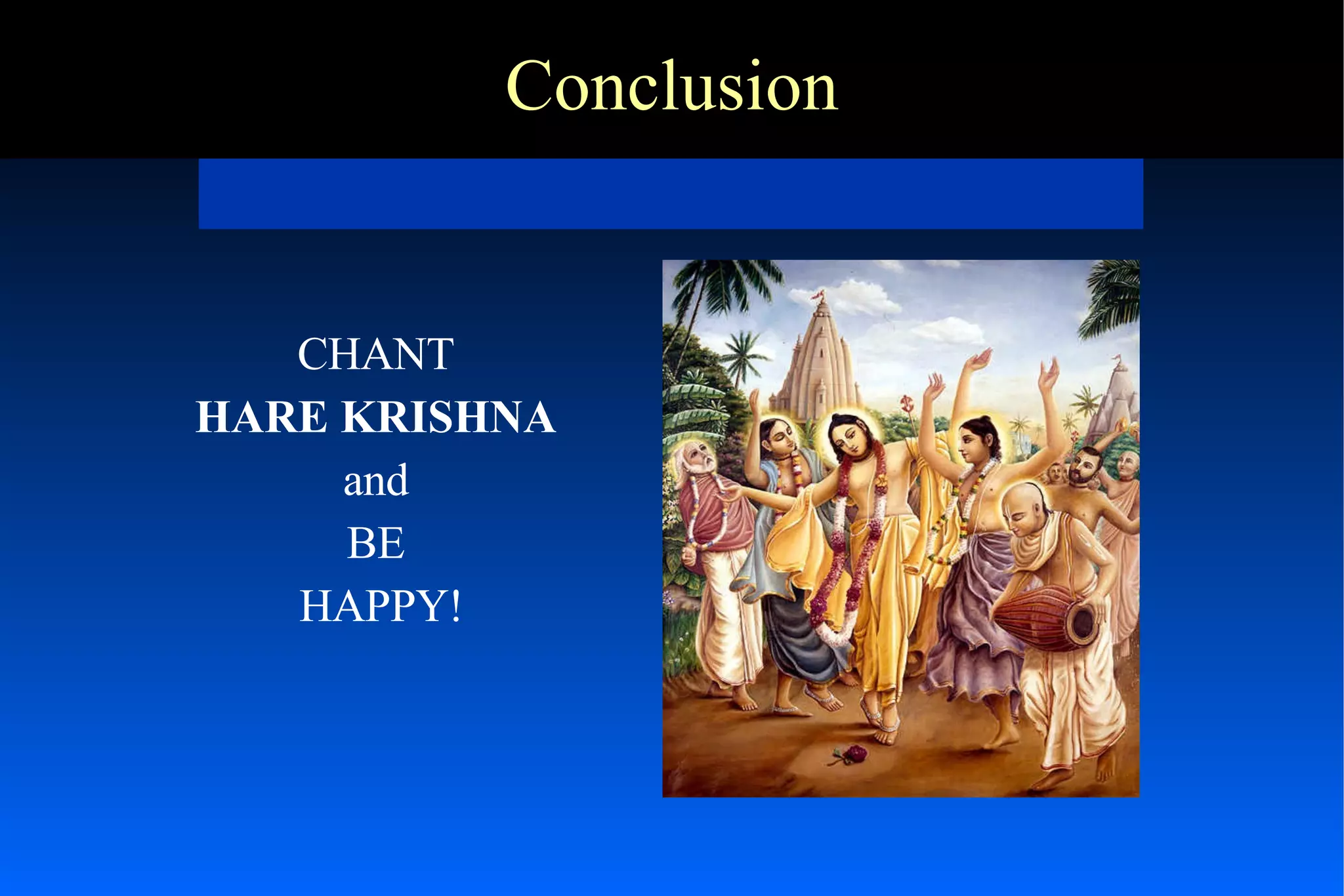 Conclusion

CHANT
HARE KRISHNA
and
BE
HAPPY!